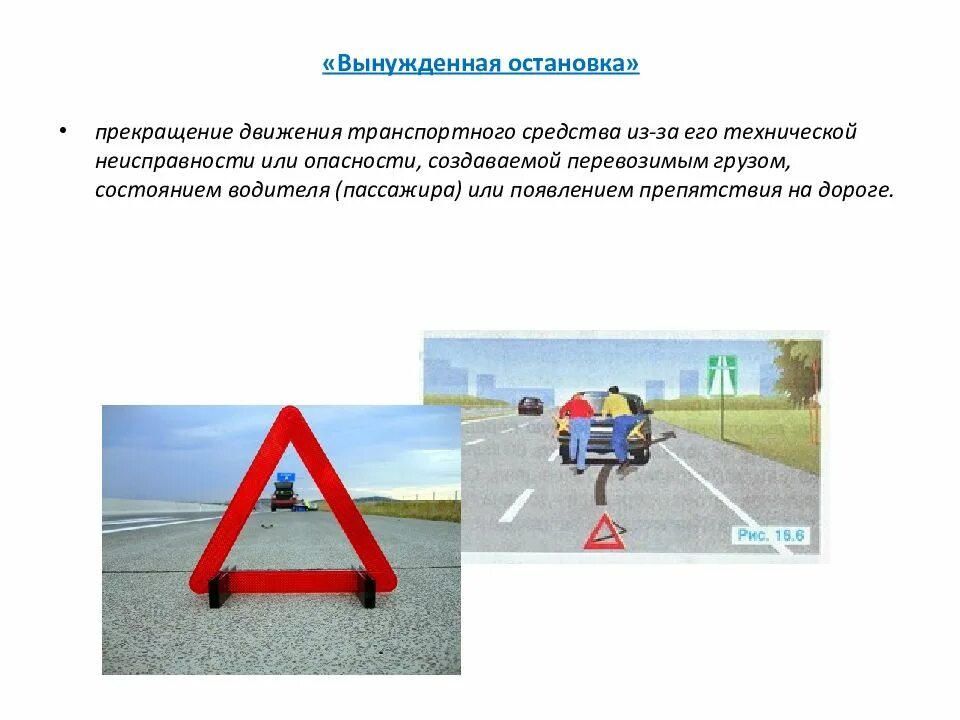 «Вынужденная остановка»

• прекращение движения транспортного средства из-за его технической неисправности или опасности, создаваемой перевозимым грузом, состоянием водителя (пассажира) или появлением препятствия на дороге.

Рис. 18.6